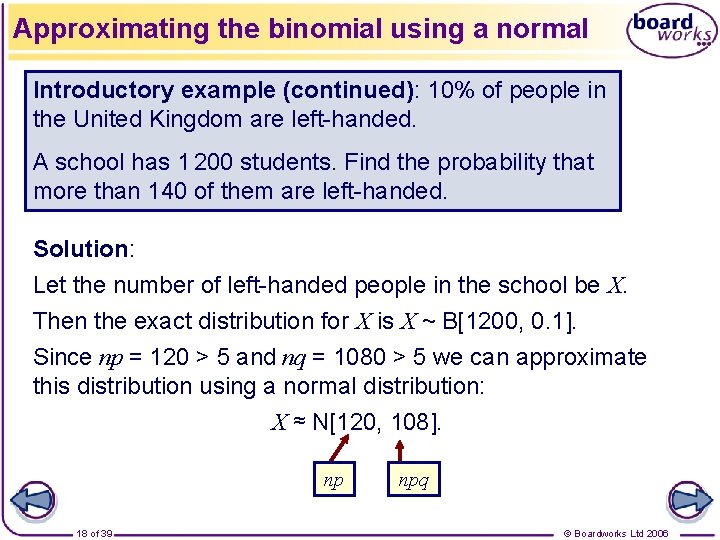 Approximating the binomial using a normal

board works

Introductory example (continued): 10% of people in the United Kingdom are left-handed.

A school has 1 200 students. Find the probability that more than 140 of them are left-handed.

Solution:

Let the number of left-handed people in the school be $X$.

Then the exact distribution for $X$ is $X \sim B[1200, 0.1]$.

Since $np = 120 > 5$ and $nq = 1080 > 5$ we can approximate this distribution using a normal distribution:

$X \approx N[120, 108]$.

$np$

$npq$

18 of 39

© Boardworks Ltd 2006